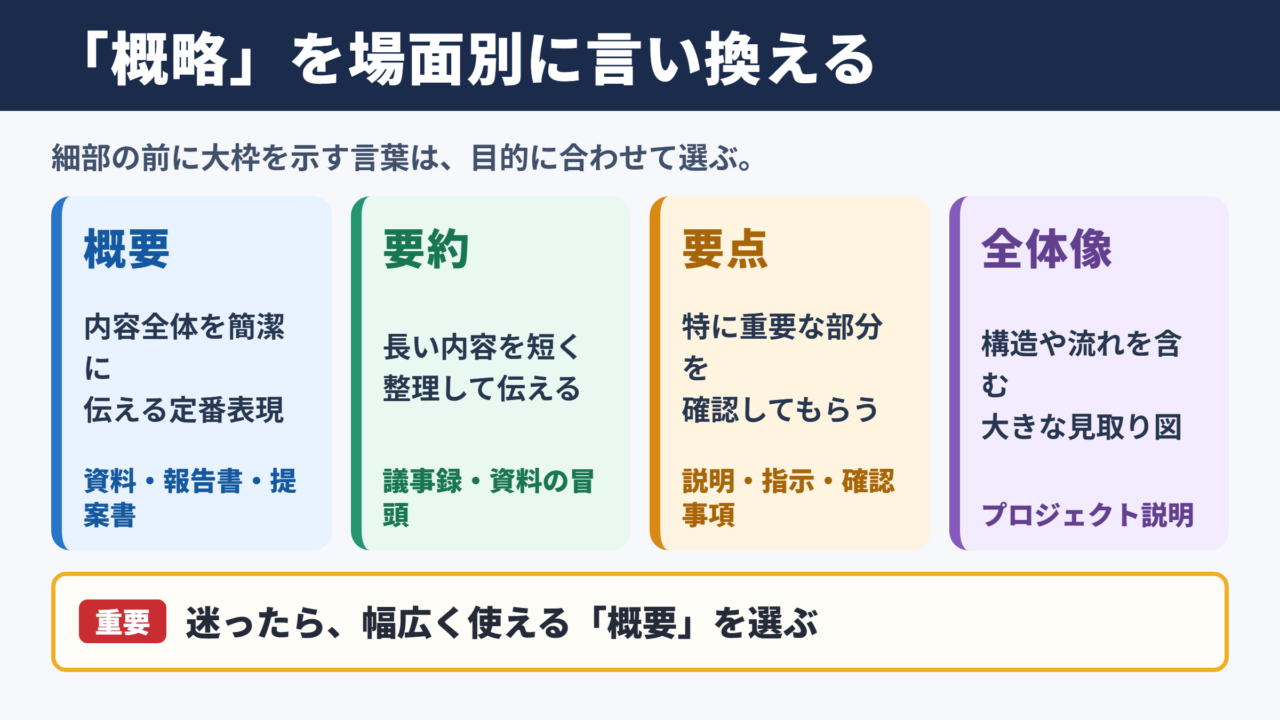 「概略」を場面別に言い換える

細部の前に大枠を示す言葉は、目的に合わせて選ぶ。

概要

内容全体を簡潔に伝える定番表現

資料・報告書・提案書

要約

長い内容を短く整理して伝える

議事録・資料の冒頭

要点

特に重要な部分を確認してもらう

説明・指示・確認事項

全体像

構造や流れを含む大きな見取り図

プロジェクト説明

重要 迷ったら、幅広く使える「概要」を選ぶ